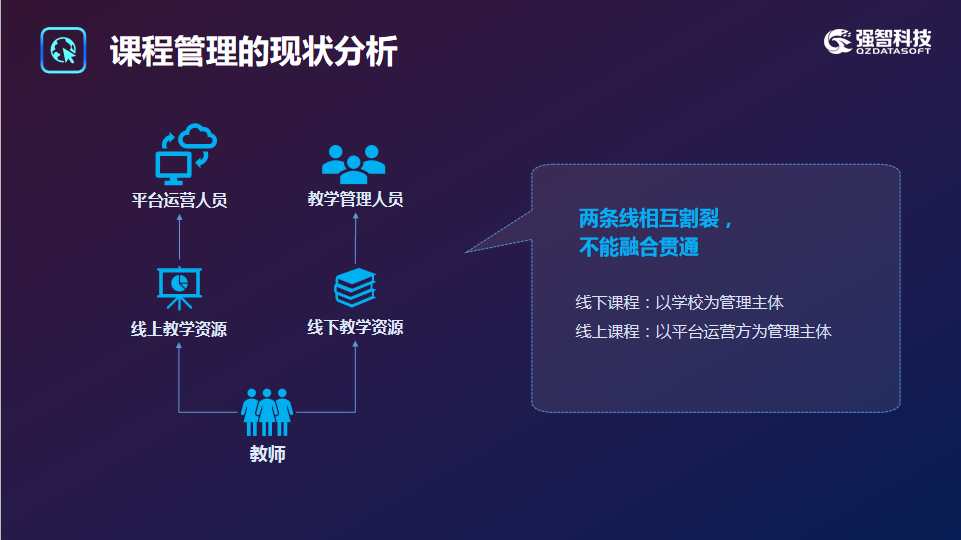 课程管理的现状分析

强智科技
QZDATASOFT

平台运营人员

教学管理人员

线上教学资源

线下教学资源

教师

两条线相互割裂，
不能融合贯通

线下课程：以学校为管理主体
线上课程：以平台运营方为管理主体